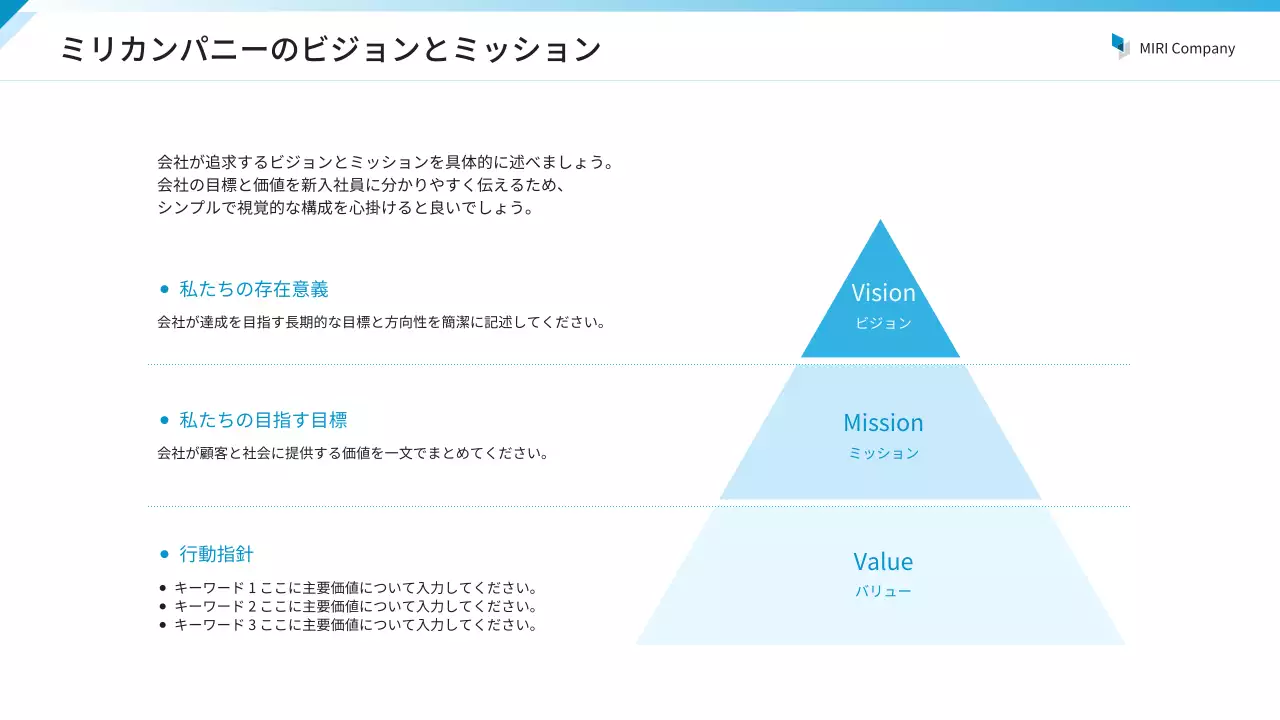 ミリカンパニーのビジョンとミッション

MIRI Company

会社が追求するビジョンとミッションを具体的に述べましょう。
会社の目標と価値を新入社員に分かりやすく伝えるため、
シンプルで視覚的な構成を心掛けると良いでしょう。

• 私たちの存在意義

会社が達成を目指す長期的な目標と方向性を簡潔に記述してください。

• 私たちの目指す目標

会社が顧客と社会に提供する価値を一文でまとめてください。

• 行動指針

• キーワード 1 ここに主要価値について入力してください。
• キーワード 2 ここに主要価値について入力してください。
• キーワード 3 ここに主要価値について入力してください。

Vision
ビジョン

Mission
ミッション

Value
バリュー